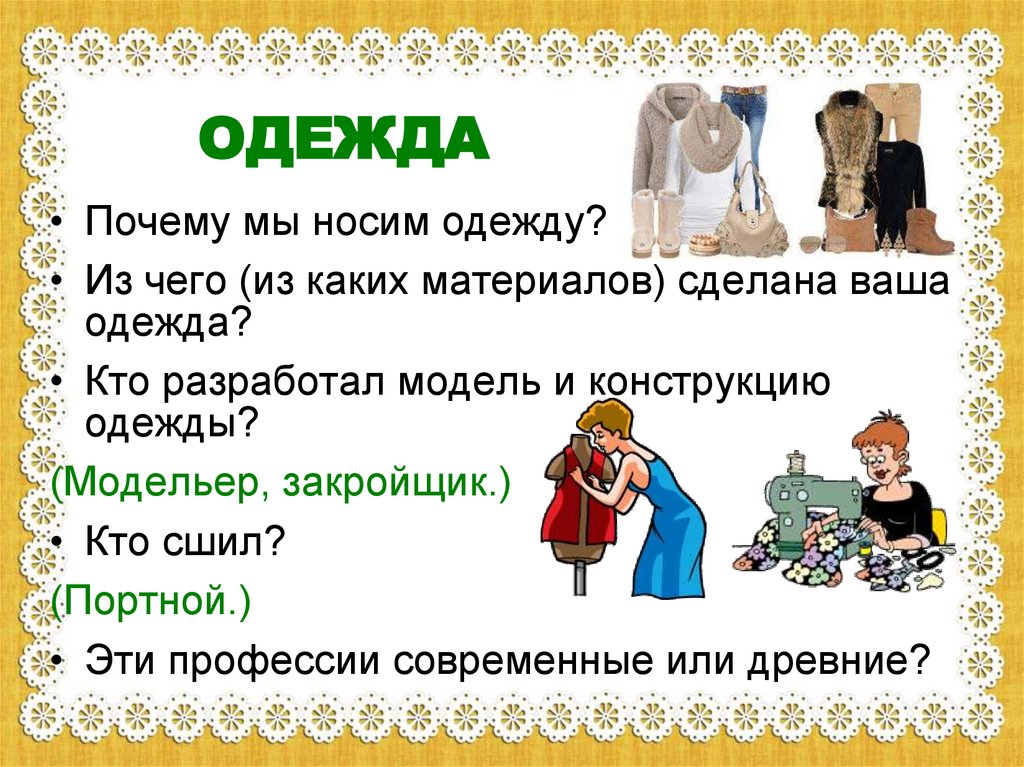 ОДЕЖДА

• Почему мы носим одежду?

• Из чего (из каких материалов) сделана ваша одежда?

• Кто разработал модель и конструкцию одежды?

(Модельер, закройщик.)

• Кто сшил?

(Портной.)

• Эти профессии современные или древние?